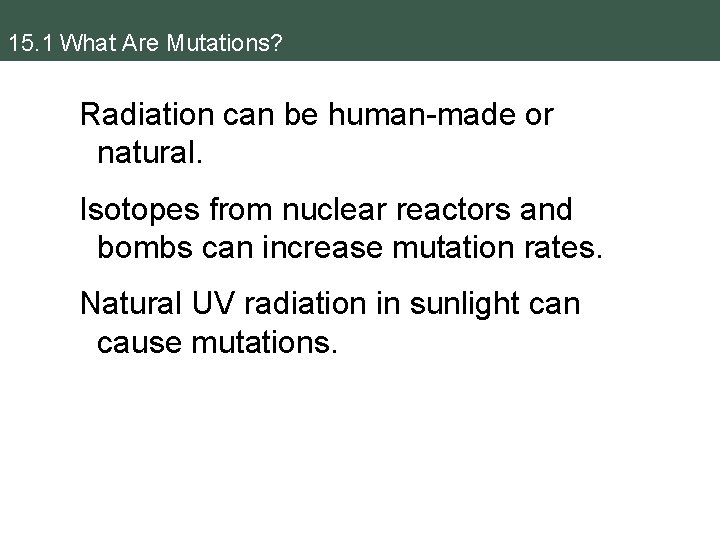 15.1 What Are Mutations?

Radiation can be human-made or natural.

Isotopes from nuclear reactors and bombs can increase mutation rates.

Natural UV radiation in sunlight can cause mutations.